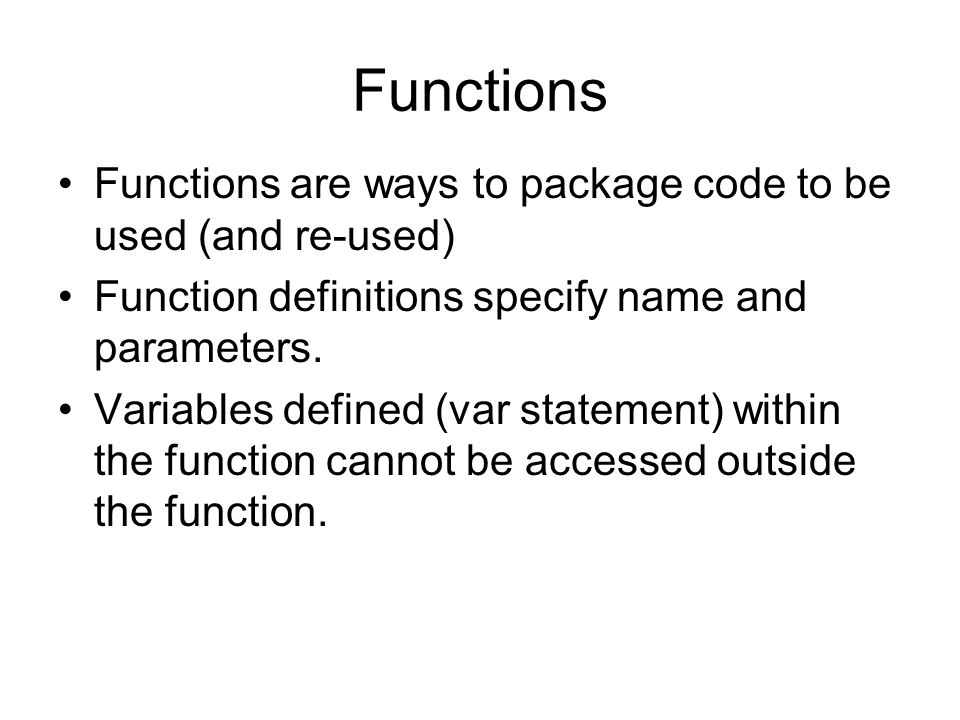 Functions

• Functions are ways to package code to be used (and re-used)
• Function definitions specify name and parameters.
• Variables defined (var statement) within the function cannot be accessed outside the function.